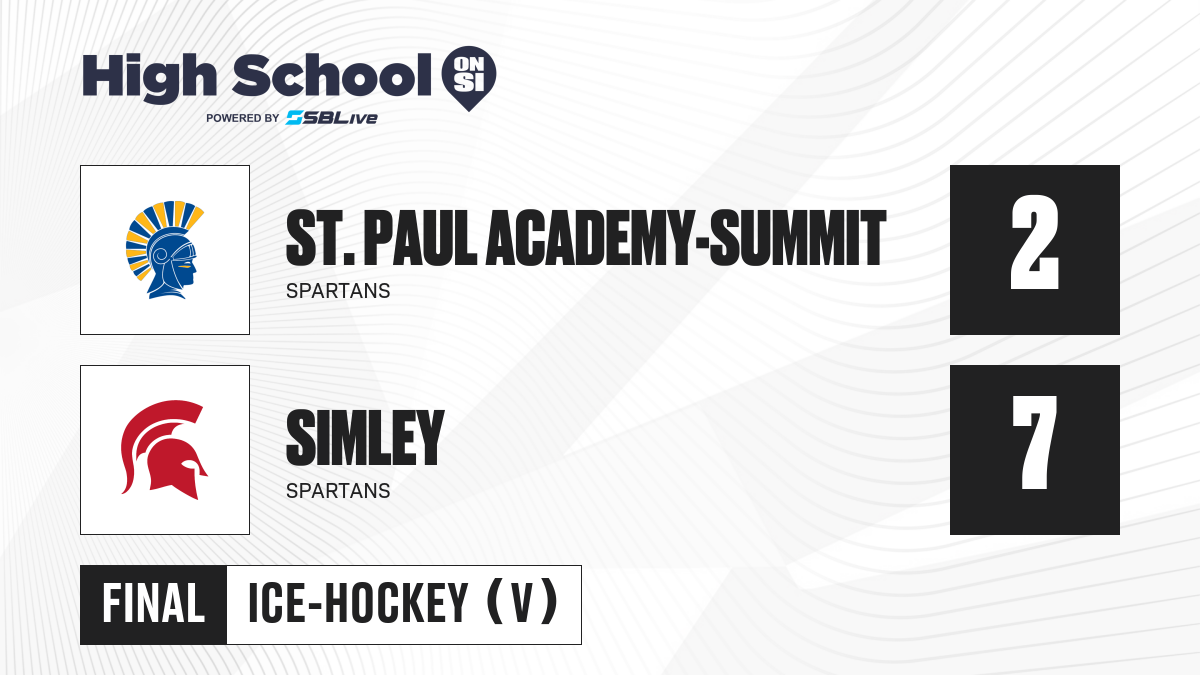 High School ON SI
POWERED BY SBLive

ST. PAUL ACADEMY-SUMMIT
SPARTANS

2

SIMLEY
SPARTANS

7

FINAL ICE-HOCKEY (V)